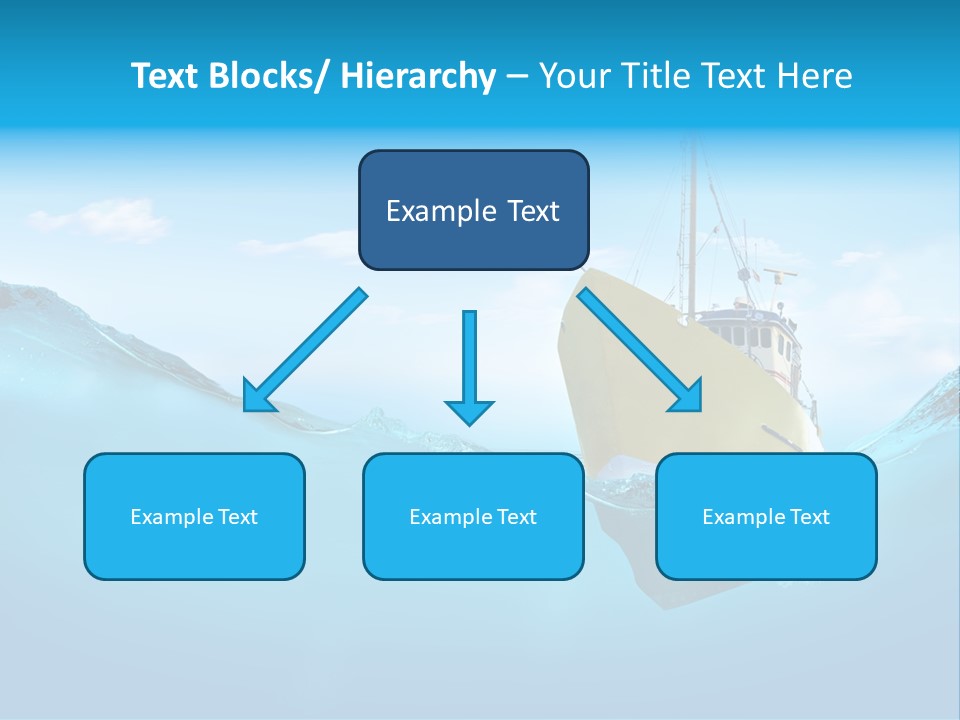 Text Blocks/ Hierarchy – Your Title Text Here

Example Text

Example Text

Example Text

Example Text